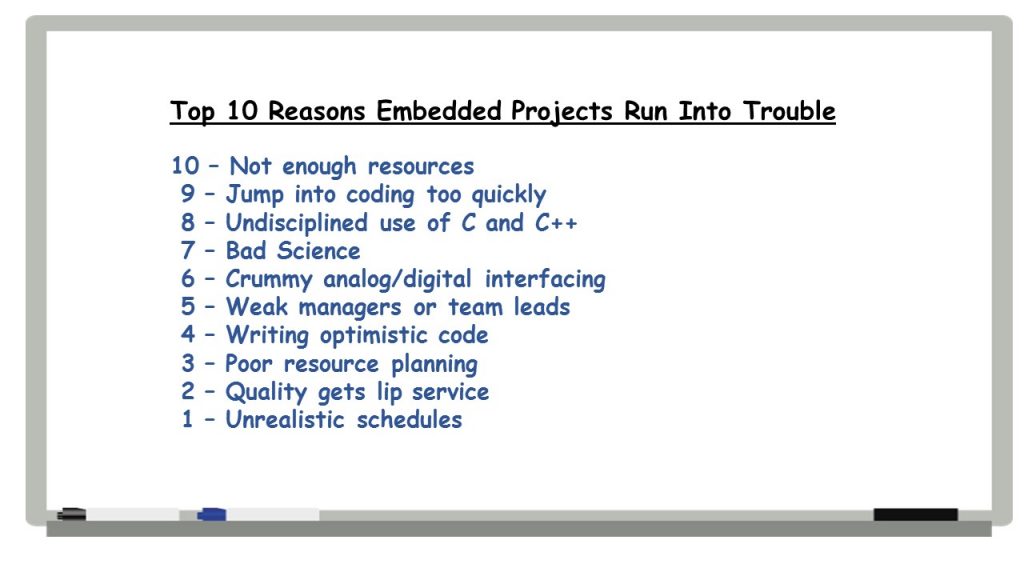 Top 10 Reasons Embedded Projects Run Into Trouble

10 – Not enough resources
9 – Jump into coding too quickly
8 – Undisciplined use of C and C++
7 – Bad Science
6 – Crummy analog/digital interfacing
5 – Weak managers or team leads
4 – Writing optimistic code
3 – Poor resource planning
2 – Quality gets lip service
1 – Unrealistic schedules